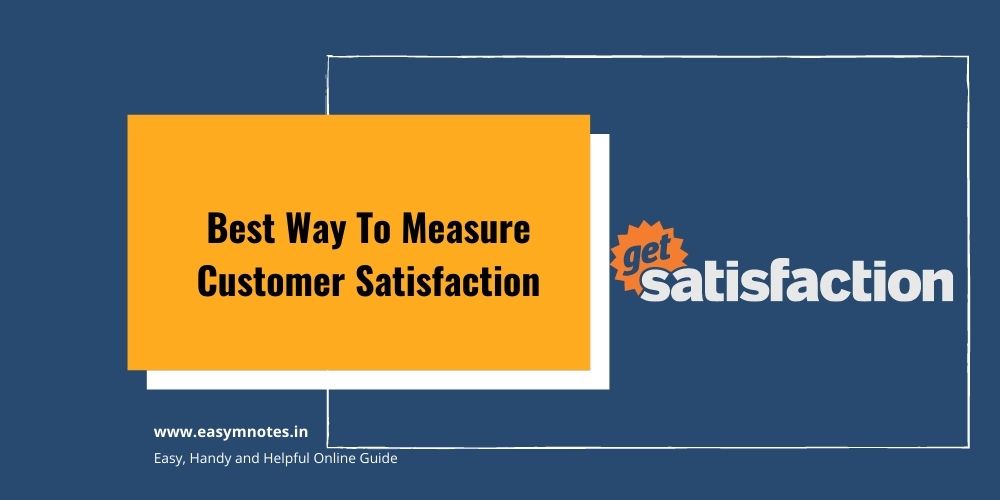 Best Way To Measure Customer Satisfaction

get satisfaction

www.easymnotes.in

Easy, Handy and Helpful Online Guide